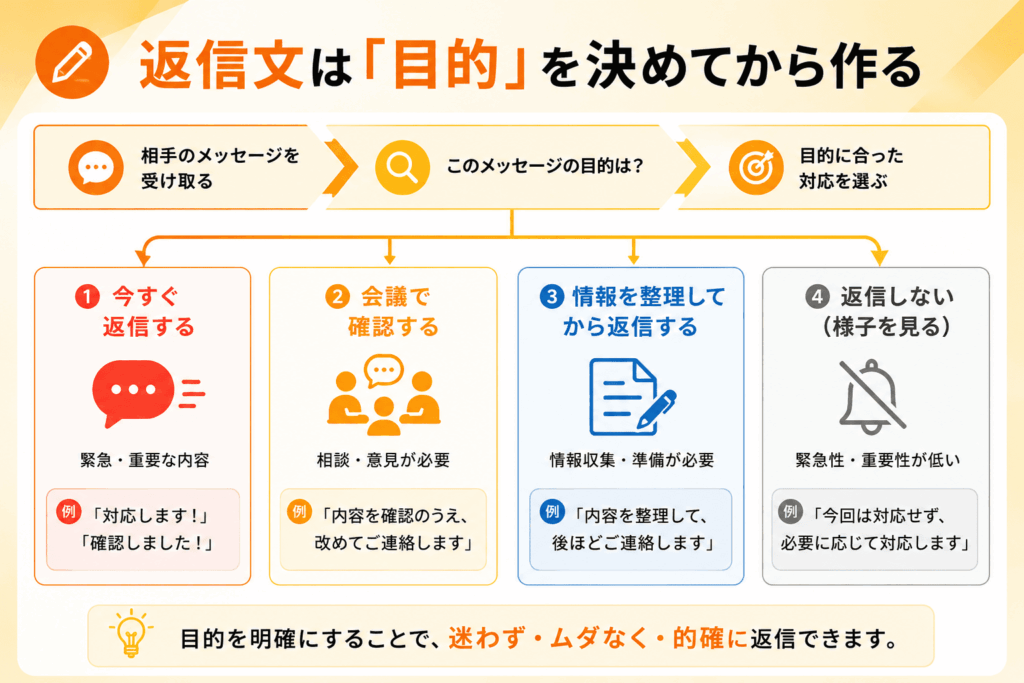 返信文は「目的」を決めてから作る

相手のメッセージを受け取る

このメッセージの目的は?

目的に合った対応を選ぶ

1 今すぐ返信する

緊急・重要な内容

例 「対応します!」「確認しました!」

2 会議で確認する

相談・意見が必要

例 「内容を確認のうえ、改めてご連絡します」

3 情報を整理してから返信する

情報収集・準備が必要

例 「内容を整理して、後ほどご連絡します」

4 返信しない(様子を見る)

緊急性・重要性が低い

例 「今回は対応せず、必要に応じて対応します」

目的を明確にすることで、迷わず・ムダなく・的確に返信できます。